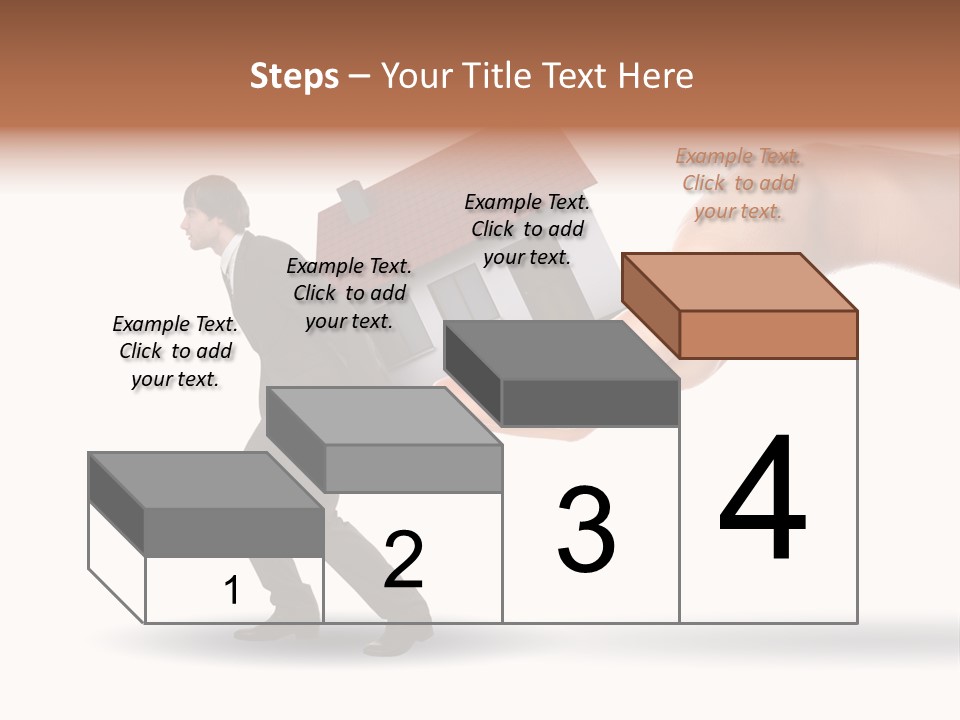 Steps – Your Title Text Here

Example Text. Click to add your text.

Example Text. Click to add your text.

Example Text. Click to add your text.

Example Text. Click to add your text.

1

2

3

4